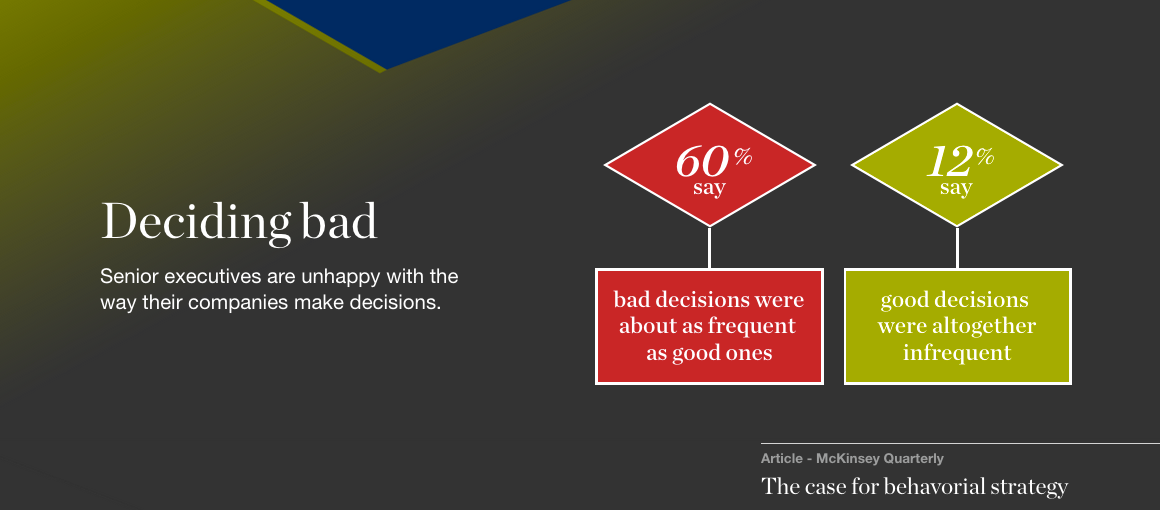 Deciding bad

Senior executives are unhappy with the way their companies make decisions.

60% say

bad decisions were about as frequent as good ones

12% say

good decisions were altogether infrequent

Article - McKinsey Quarterly

The case for behavorial strategy